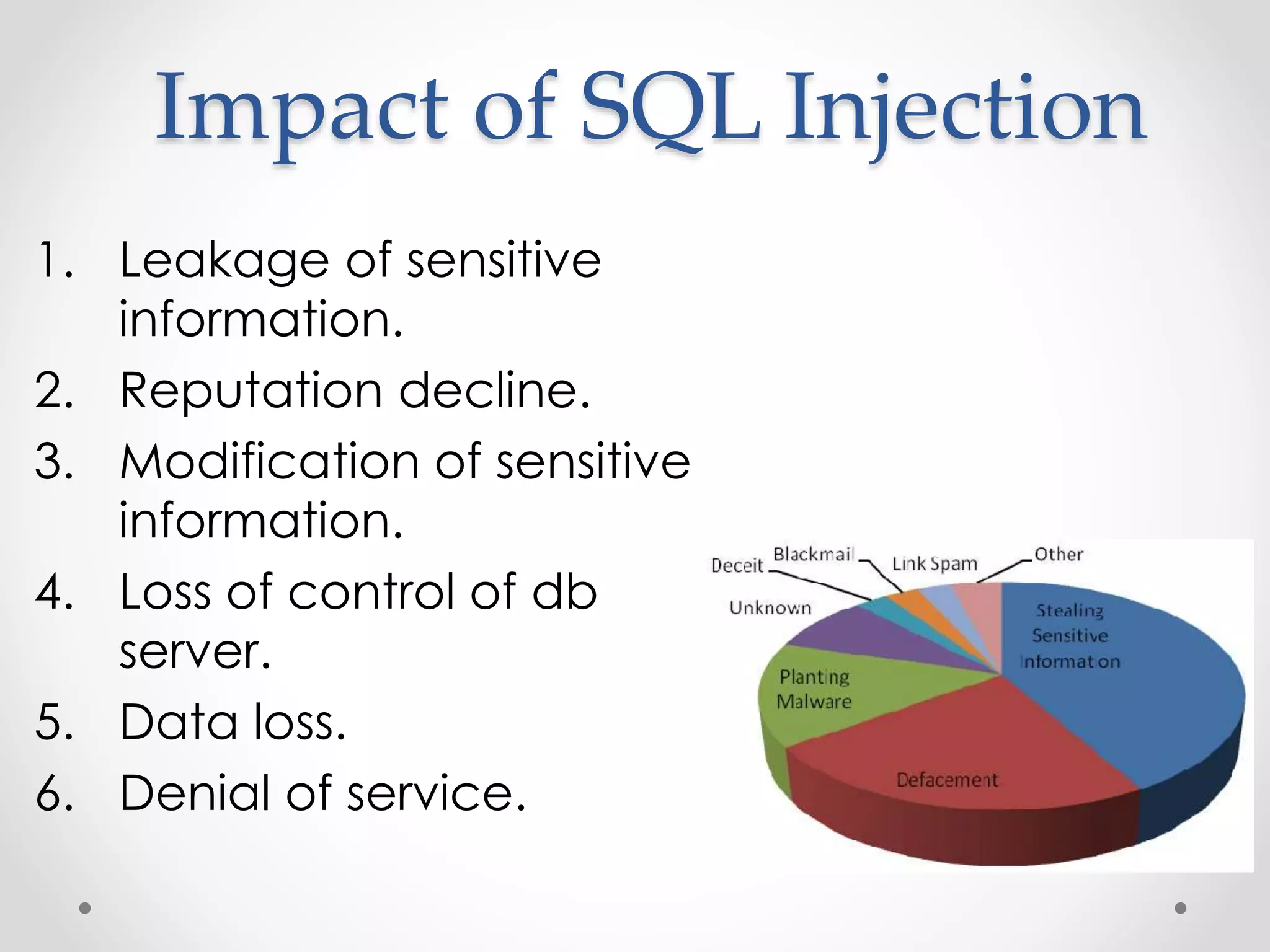 Impact of SQL Injection

1. Leakage of sensitive information.
2. Reputation decline.
3. Modification of sensitive information.
4. Loss of control of db server.
5. Data loss.
6. Denial of service.

Deceit
Blackmail
Link Spam
Other
Unknown
Stealing Sensitive Information
Planting Malware
Defacement